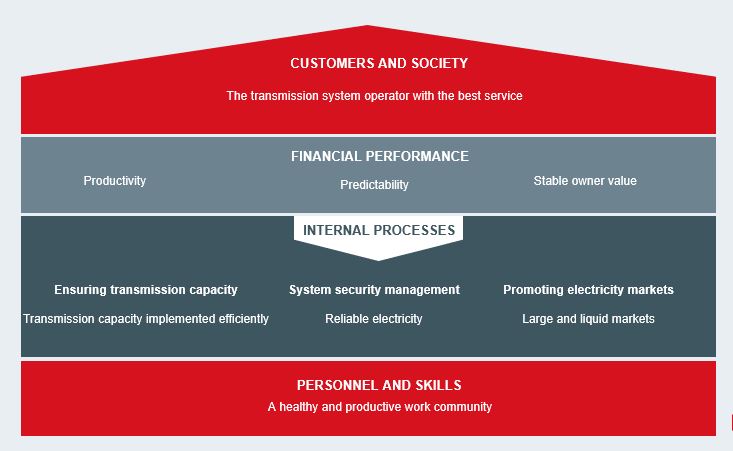 CUSTOMERS AND SOCIETY

The transmission system operator with the best service

FINANCIAL PERFORMANCE

Productivity

Predictability

Stable owner value

INTERNAL PROCESSES

Ensuring transmission capacity

Transmission capacity implemented efficiently

System security management

Reliable electricity

Promoting electricity markets

Large and liquid markets

PERSONNEL AND SKILLS

A healthy and productive work community